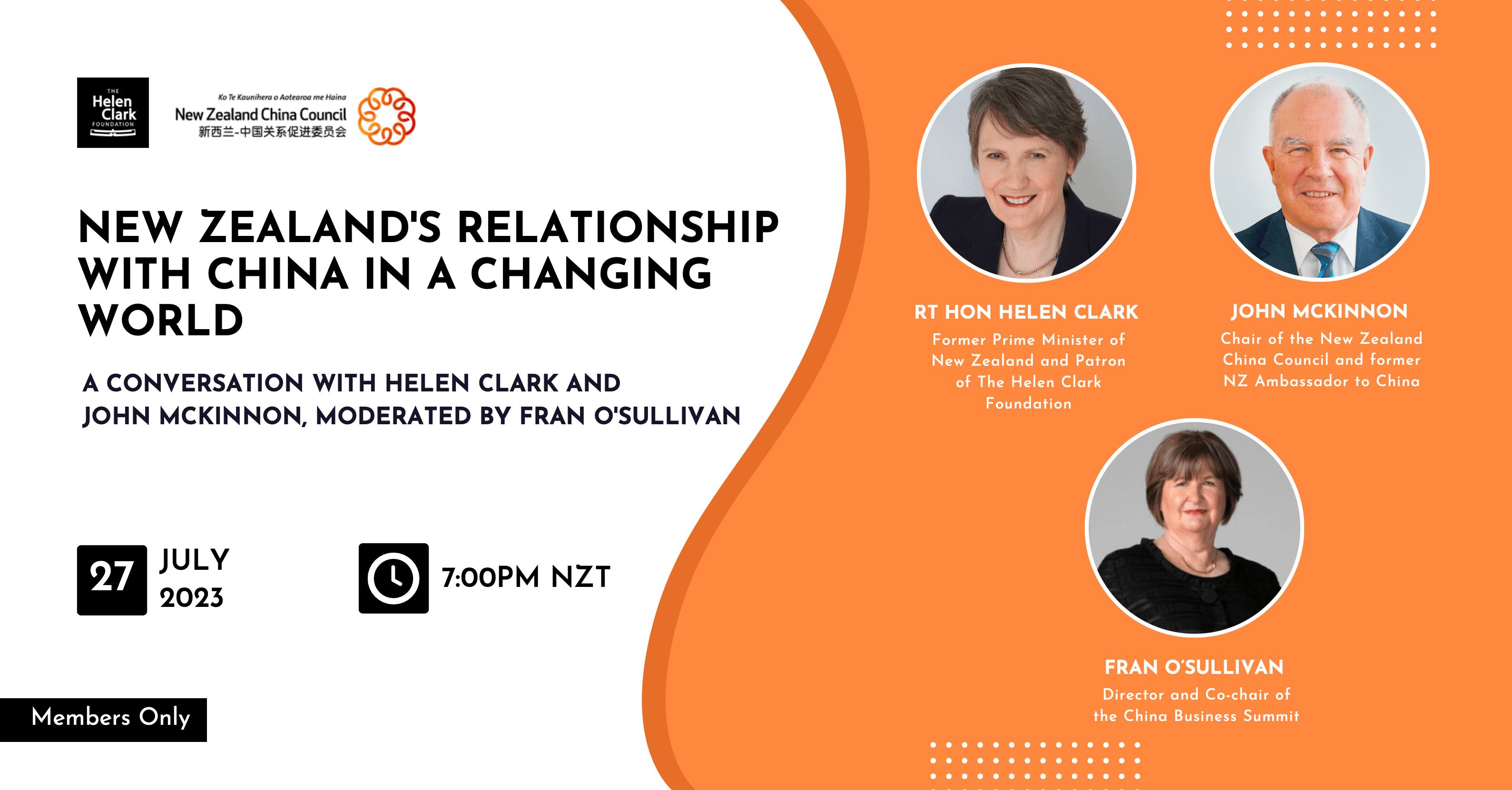 THE
Helen
Clark
FOUNDATION

Ko Te Kaunihera o Aotearoa me Haina
New Zealand China Council
新西兰-中国关系促进委员会

NEW ZEALAND'S RELATIONSHIP WITH CHINA IN A CHANGING WORLD

A CONVERSATION WITH HELEN CLARK AND JOHN MCKINNON, MODERATED BY FRAN O'SULLIVAN

27 JULY 2023

7:00PM NZT

Members Only

RT HON HELEN CLARK
Former Prime Minister of New Zealand and Patron of The Helen Clark Foundation

JOHN MCKINNON
Chair of the New Zealand China Council and former NZ Ambassador to China

FRAN O'SULLIVAN
Director and Co-chair of the China Business Summit